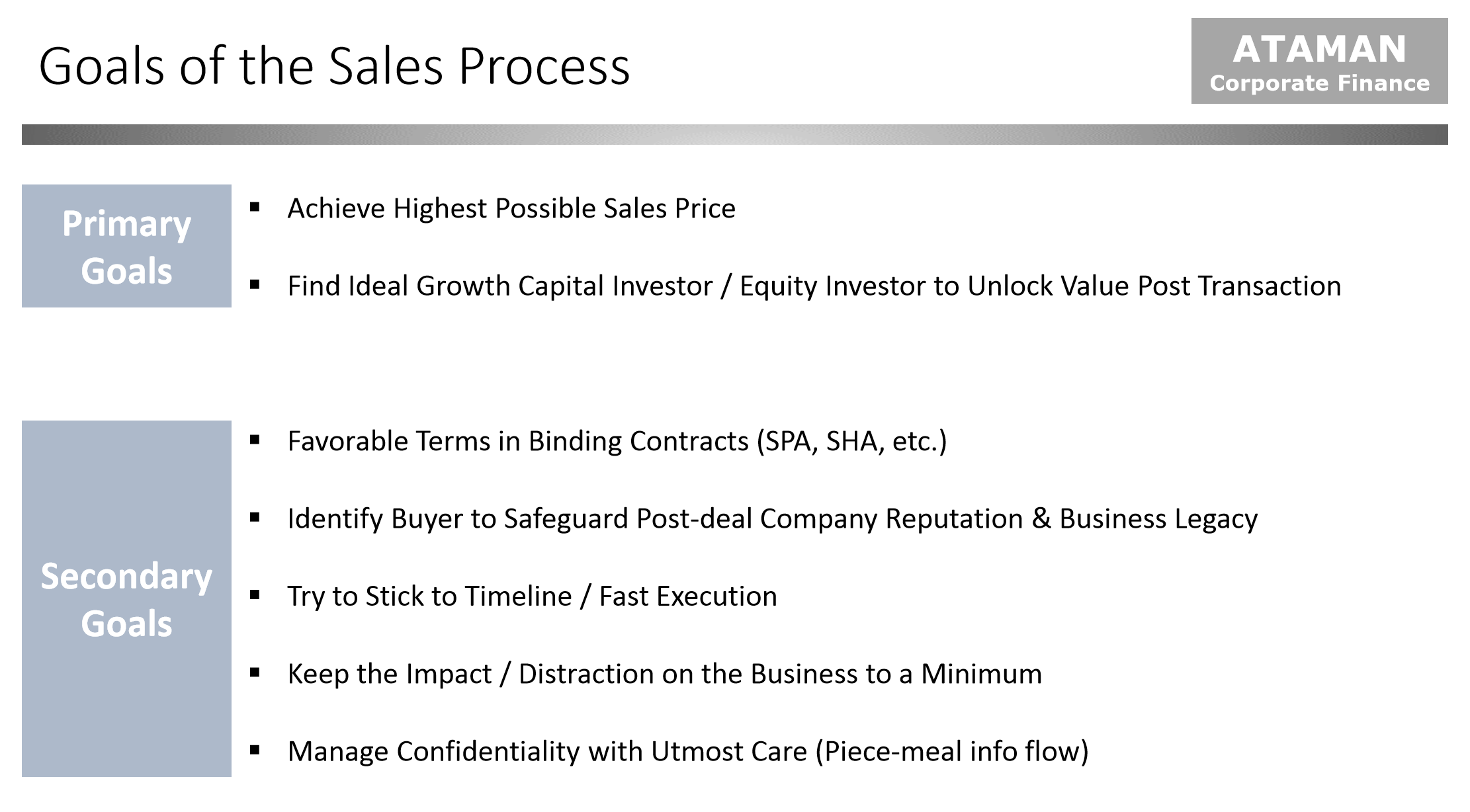 Goals of the Sales Process

ATAMAN
Corporate Finance

Primary Goals

▪ Achieve Highest Possible Sales Price

▪ Find Ideal Growth Capital Investor / Equity Investor to Unlock Value Post Transaction

Secondary Goals

▪ Favorable Terms in Binding Contracts (SPA, SHA, etc.)

▪ Identify Buyer to Safeguard Post-deal Company Reputation & Business Legacy

▪ Try to Stick to Timeline / Fast Execution

▪ Keep the Impact / Distraction on the Business to a Minimum

▪ Manage Confidentiality with Utmost Care (Piece-meal info flow)